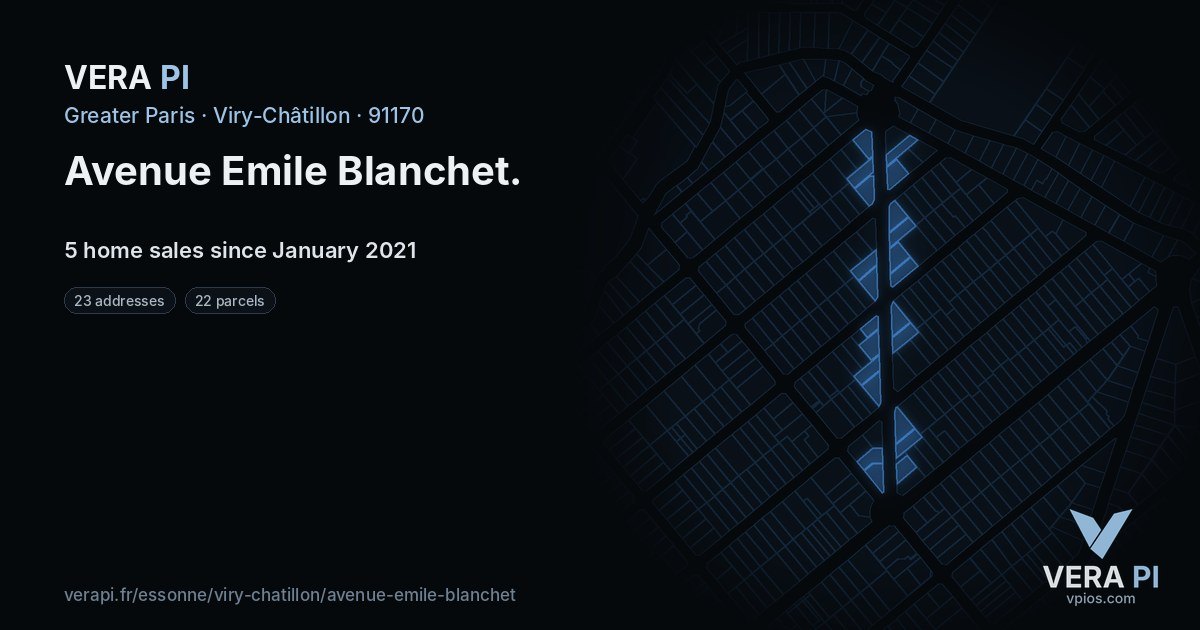 VERA PI

Greater Paris · Viry-Châtillon · 91170

Avenue Emile Blanchet.

5 home sales since January 2021

23 addresses

22 parcels

verapi.fr/essonne/viry-chatillon/avenue-emile-blanchet

VERA PI
vpios.com